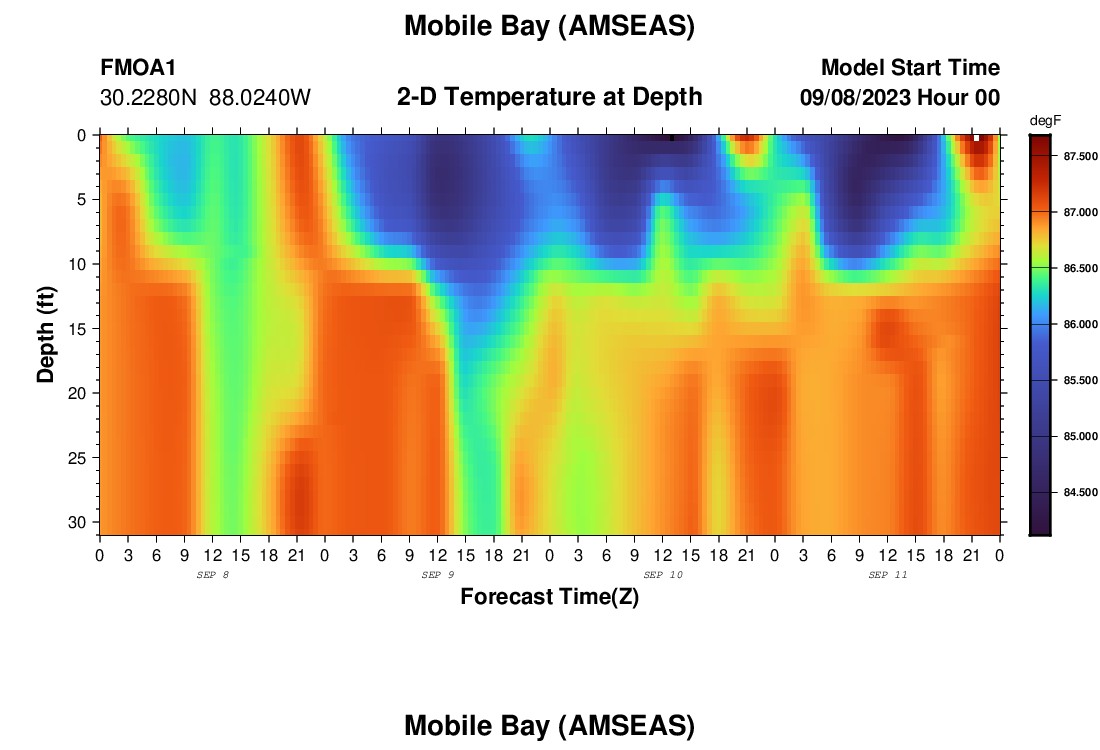 Mobile Bay (AMSEAS)

FMOA1
30.2280N 88.0240W

2-D Temperature at Depth

Model Start Time
09/08/2023 Hour 00

degF
87.500
87.000
86.500
86.000
85.500
85.000
84.500

Depth (ft)
0
5
10
15
20
25
30

0 3 6 9 12 15 18 21 0 3 6 9 12 15 18 21 0 3 6 9 12 15 18 21 0 3 6 9 12 15 18 21 0
SEP 8
SEP 9
SEP 10
SEP 11

Forecast Time(Z)

Mobile Bay (AMSEAS)